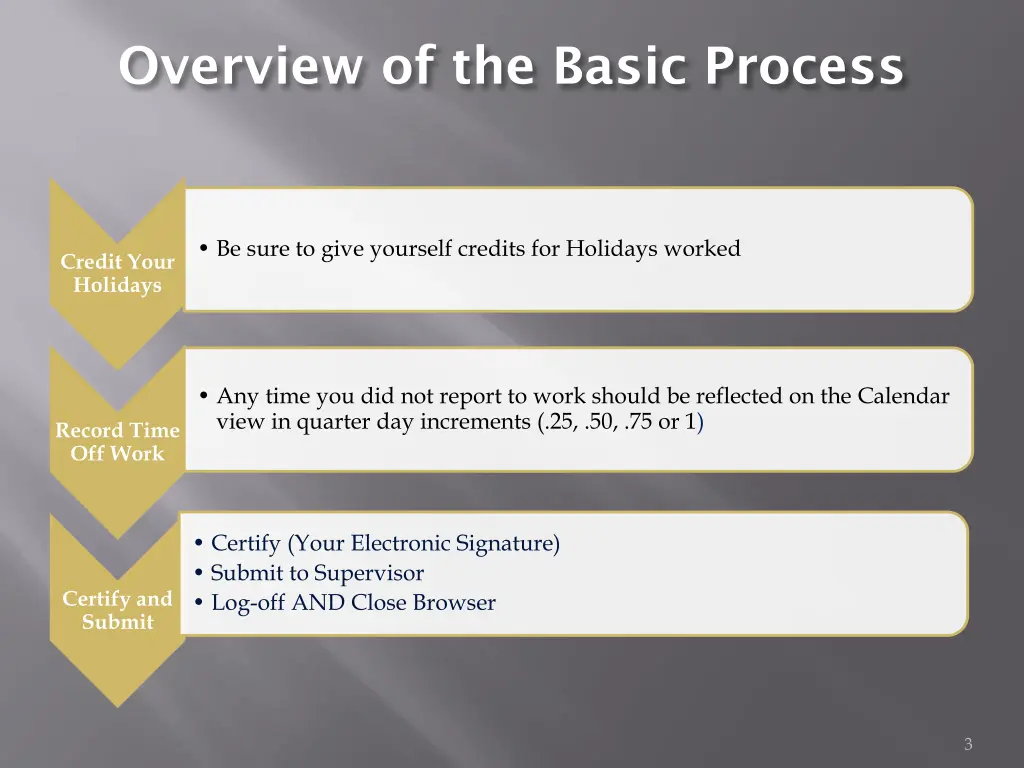 Overview of the Basic Process

Credit Your Holidays

• Be sure to give yourself credits for Holidays worked

Record Time Off Work

• Any time you did not report to work should be reflected on the Calendar view in quarter day increments (.25, .50, .75 or 1)

Certify and Submit

• Certify (Your Electronic Signature)
• Submit to Supervisor
• Log-off AND Close Browser

3